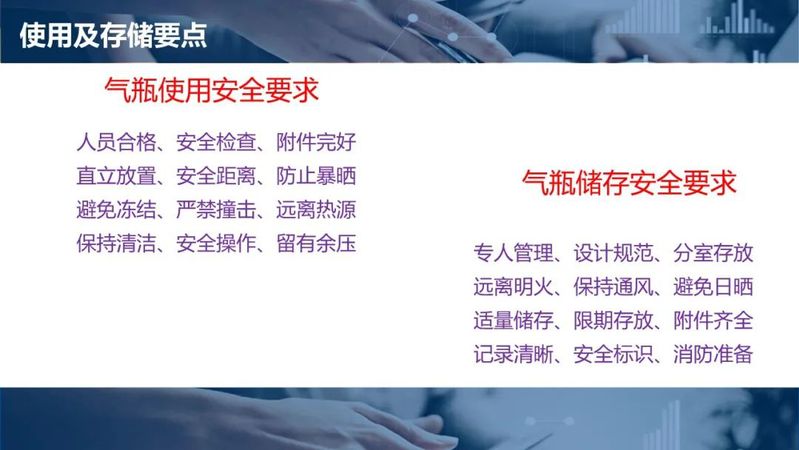 使用及存储要点

气瓶使用安全要求

人员合格、安全检查、附件完好
直立放置、安全距离、防止暴晒
避免冻结、严禁撞击、远离热源
保持清洁、安全操作、留有余压

气瓶储存安全要求

专人管理、设计规范、分室存放
远离明火、保持通风、避免日晒
适量储存、限期存放、附件齐全
记录清晰、安全标识、消防准备